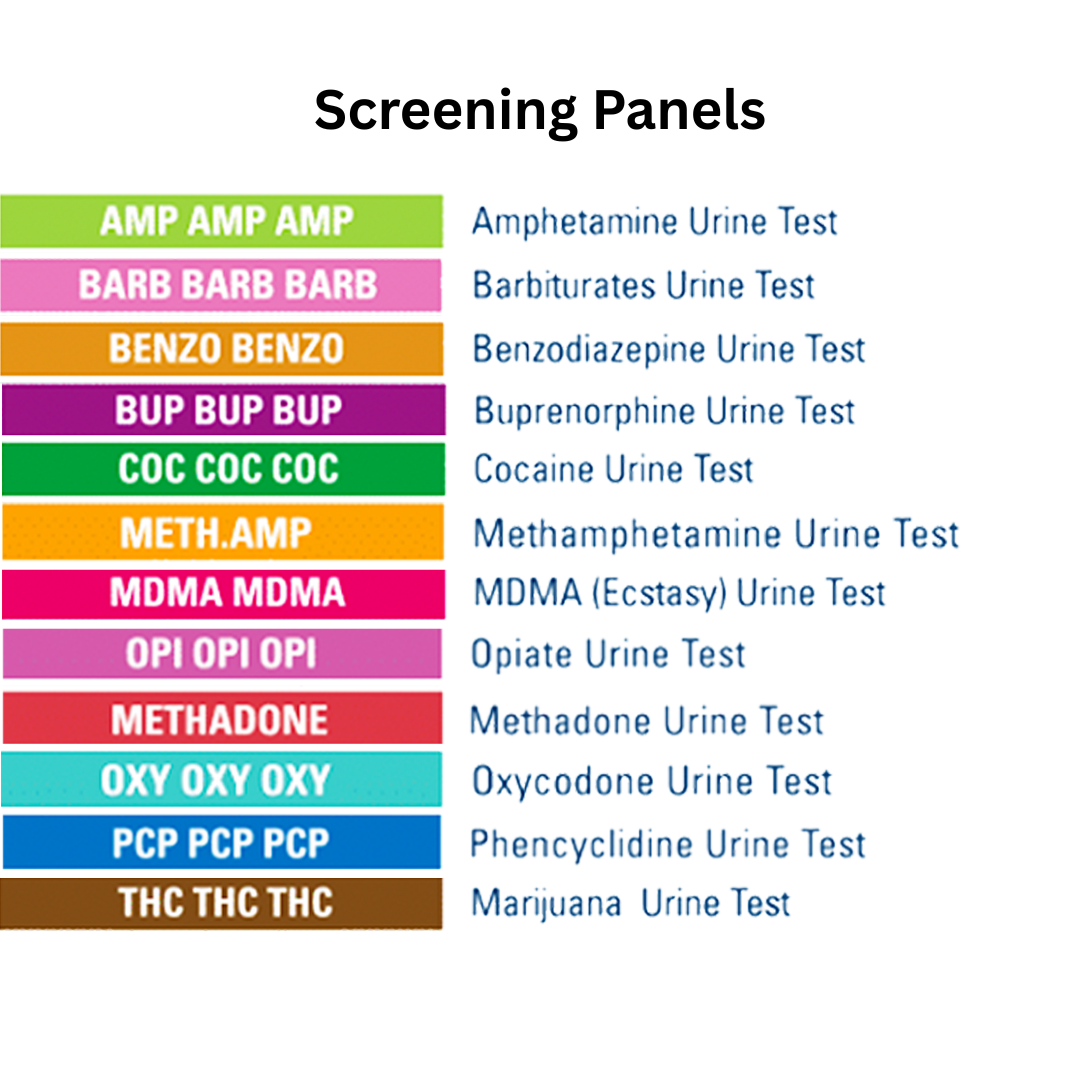 Screening Panels

AMP AMP AMP Amphetamine Urine Test

BARB BARB BARB Barbiturates Urine Test

BENZO BENZO Benzodiazepine Urine Test

BUP BUP BUP Buprenorphine Urine Test

COC COC COC Cocaine Urine Test

METH.AMP Methamphetamine Urine Test

MDMA MDMA MDMA (Ecstasy) Urine Test

OPI OPI OPI Opiate Urine Test

METHADONE Methadone Urine Test

OXY OXY OXY Oxycodone Urine Test

PCP PCP PCP Phencyclidine Urine Test

THC THC THC Marijuana Urine Test